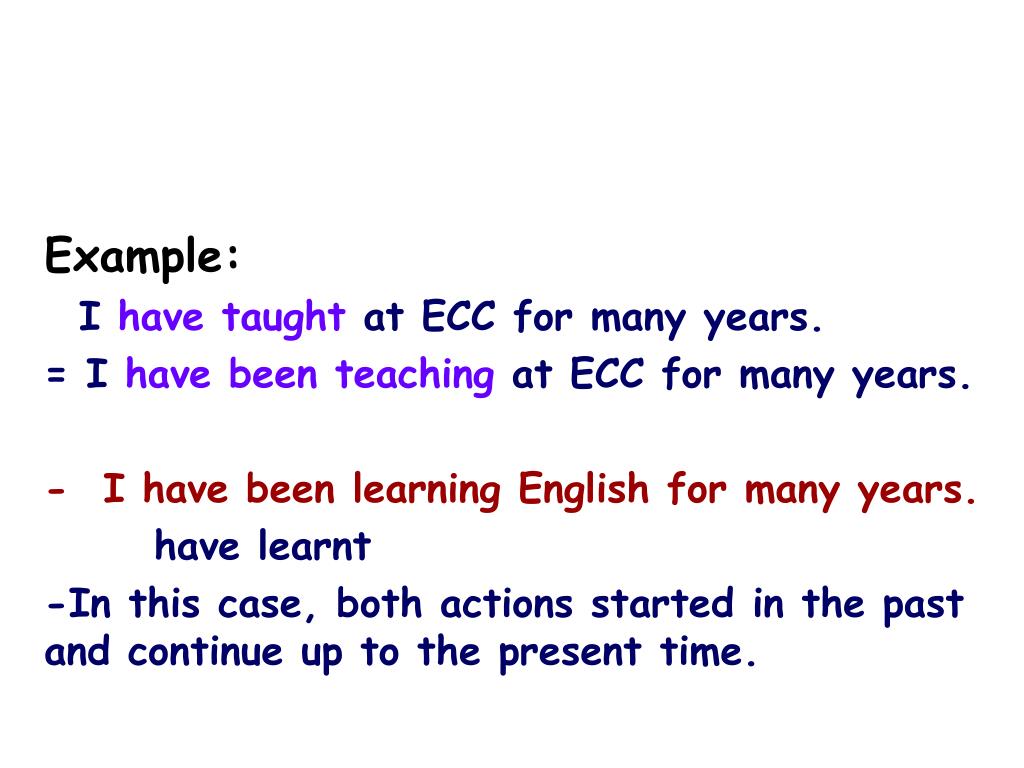 Example:
I have taught at ECC for many years.
= I have been teaching at ECC for many years.

- I have been learning English for many years.
have learnt
-In this case, both actions started in the past and continue up to the present time.